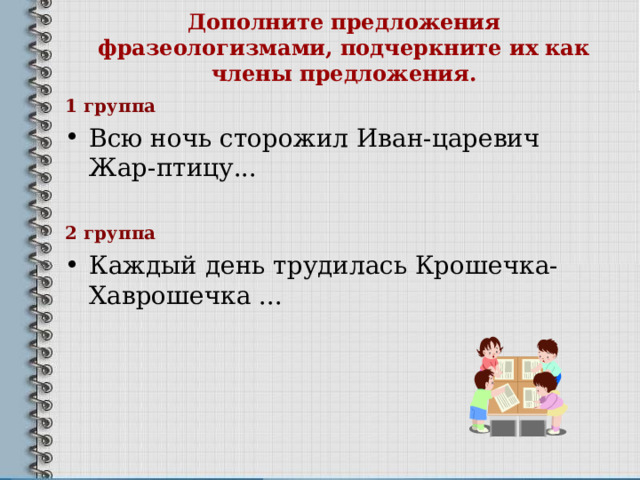 Дополните предложения фразеологизмами, подчеркните их как члены предложения.

1 группа

• Всю ночь сторожил Иван-царевич Жар-птицу...

2 группа

• Каждый день трудилась Крошечка-Хаврошечка ...